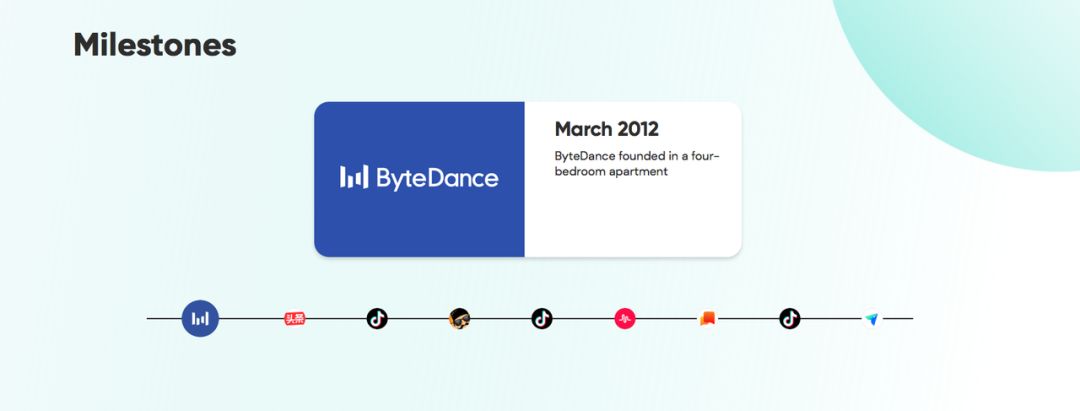 Milestones

ByteDance

March 2012

ByteDance founded in a four-bedroom apartment

头条